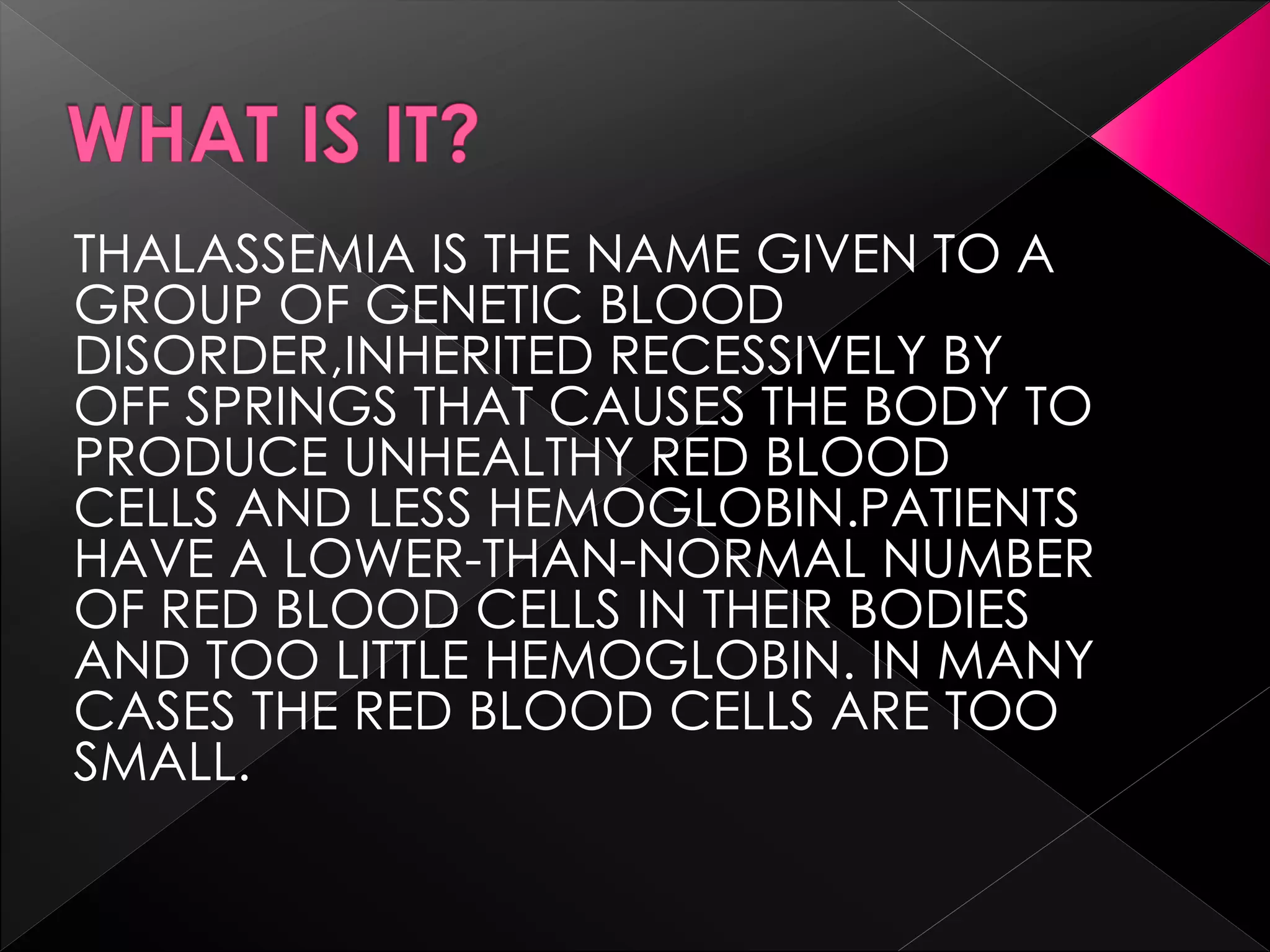 WHAT IS IT?

THALASSEMIA IS THE NAME GIVEN TO A GROUP OF GENETIC BLOOD DISORDER,INHERITED RECESSIVELY BY OFF SPRINGS THAT CAUSES THE BODY TO PRODUCE UNHEALTHY RED BLOOD CELLS AND LESS HEMOGLOBIN.PATIENTS HAVE A LOWER-THAN-NORMAL NUMBER OF RED BLOOD CELLS IN THEIR BODIES AND TOO LITTLE HEMOGLOBIN. IN MANY CASES THE RED BLOOD CELLS ARE TOO SMALL.